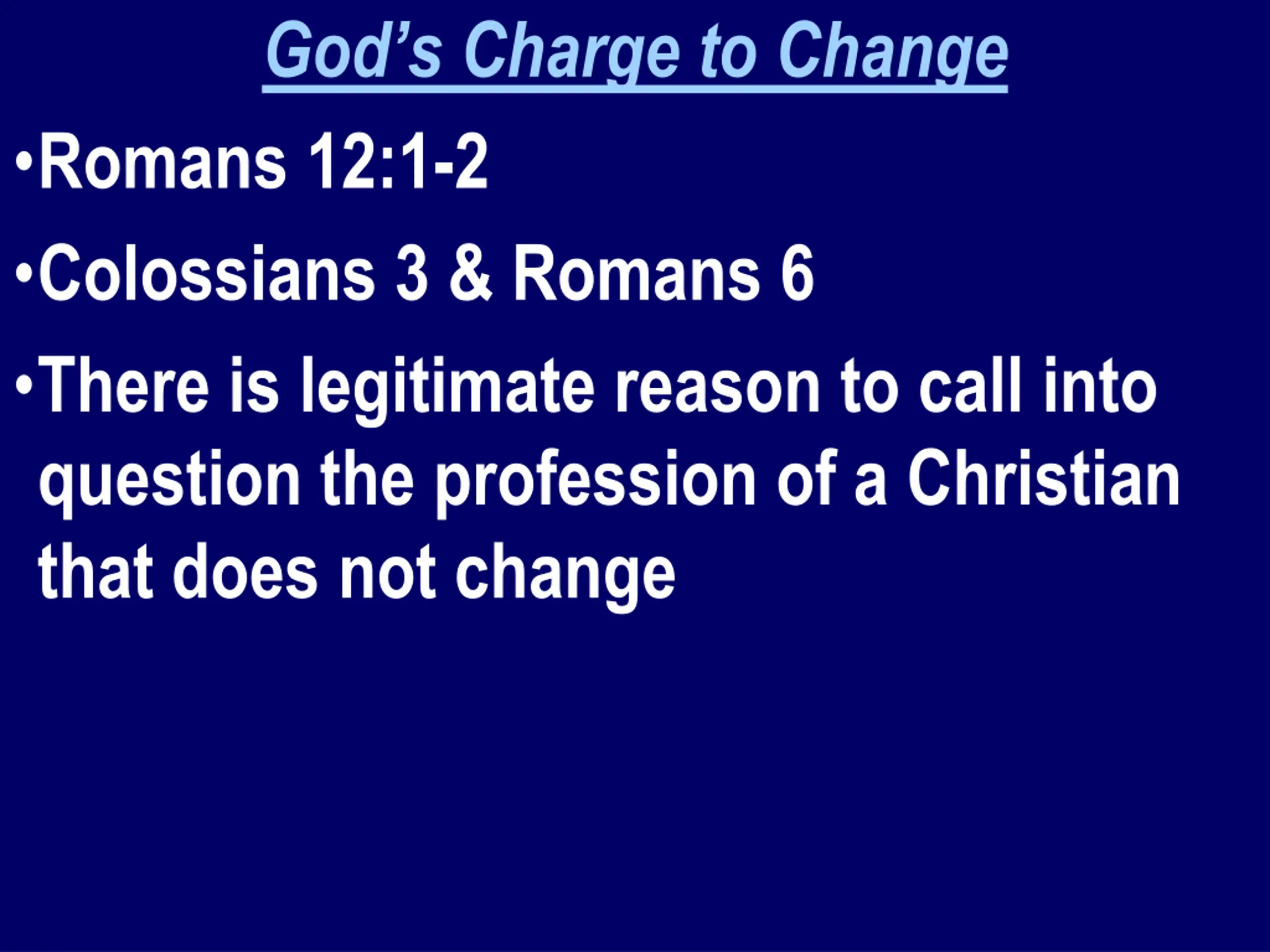 God's Charge to Change

•Romans 12:1-2

•Colossians 3 & Romans 6

•There is legitimate reason to call into question the profession of a Christian that does not change